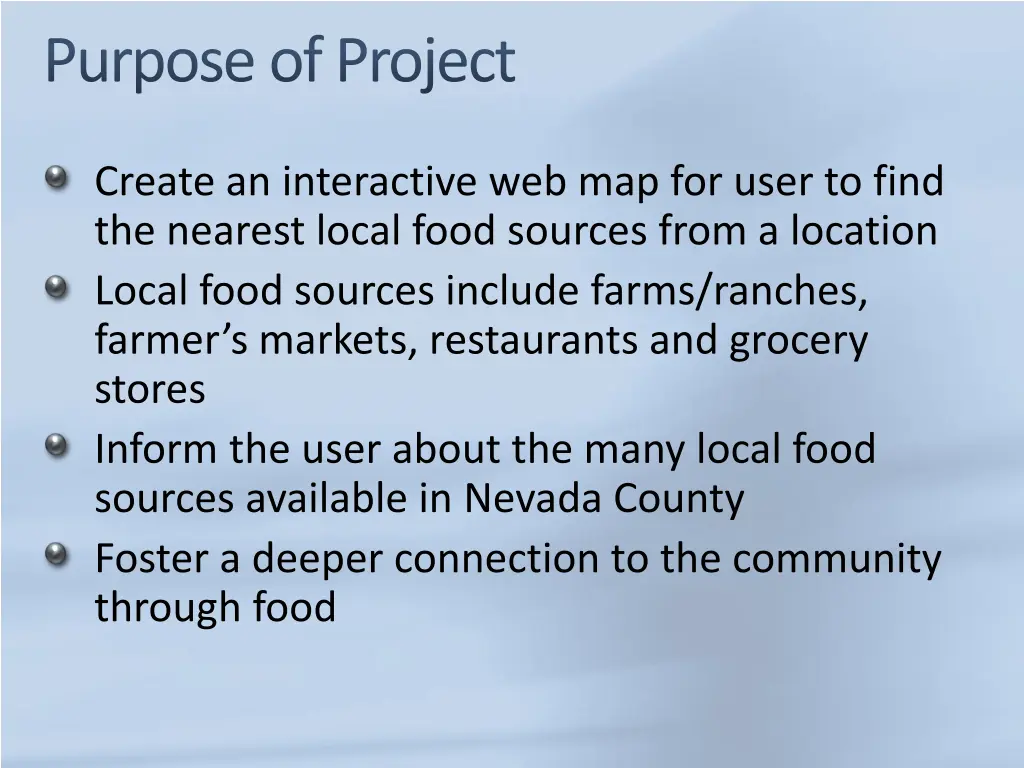 Purpose of Project

- Create an interactive web map for user to find the nearest local food sources from a location
- Local food sources include farms/ranches, farmer’s markets, restaurants and grocery stores
- Inform the user about the many local food sources available in Nevada County
- Foster a deeper connection to the community through food